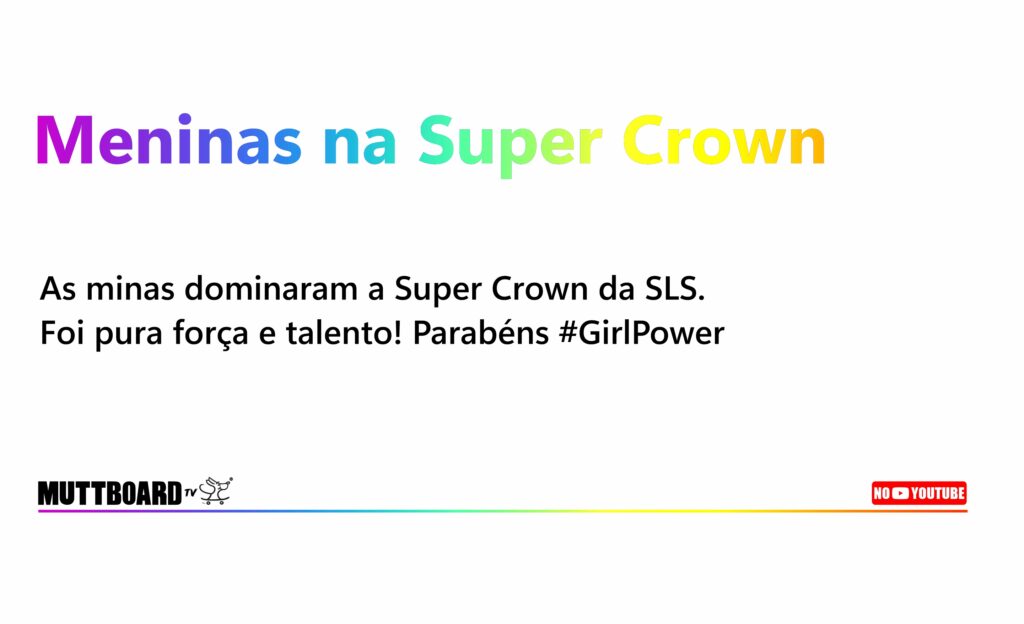 Meninas na Super Crown

As minas dominaram a Super Crown da SLS.
Foi pura força e talento! Parabéns #GirlPower

MUTTBOARD TV

NO YOUTUBE